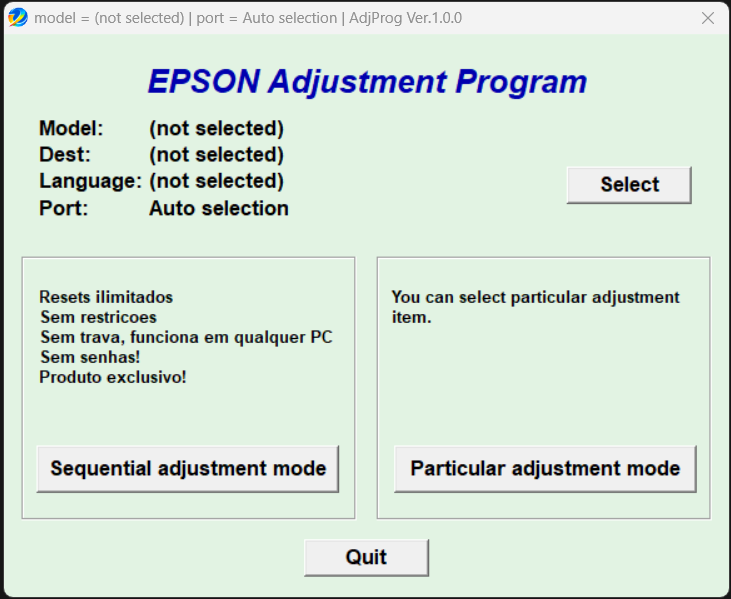 model = (not selected) | port = Auto selection | AdjProg Ver.1.0.0

EPSON Adjustment Program

Model: (not selected)
Dest: (not selected)
Language: (not selected)
Port: Auto selection

Select

Resets ilimitados
Sem restricoes
Sem trava, funciona em qualquer PC
Sem senhas!
Produto exclusivo!

Sequential adjustment mode

You can select particular adjustment item.

Particular adjustment mode

Quit